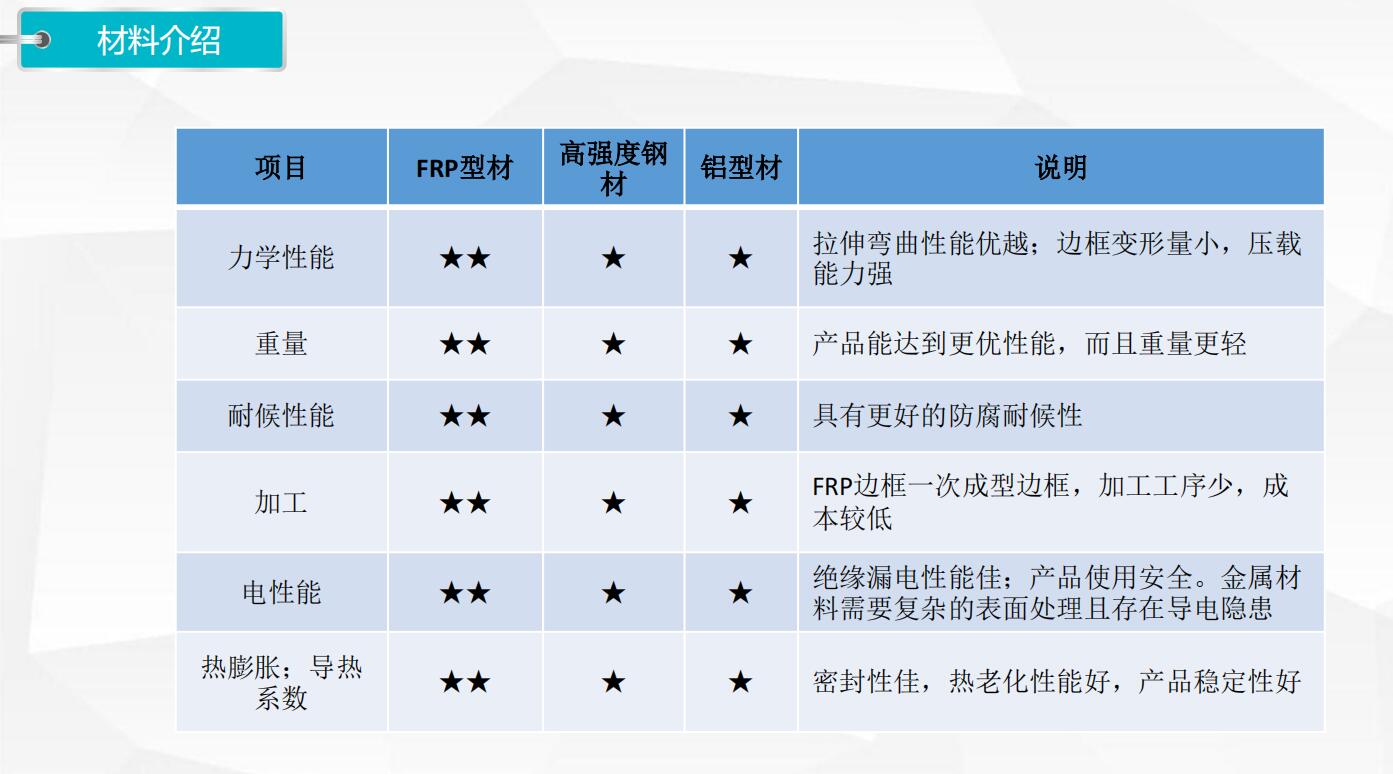 材料介绍

| 项目 | FRP型材 | 高强度钢材 | 铝型材 | 说明 |
|---|---|---|---|---|
| 力学性能 | ★★ | ★ | ★ | 拉伸弯曲性能优越；边框变形量小，压载能力强 |
| 重量 | ★★ | ★ | ★ | 产品能达到更优性能，而且重量更轻 |
| 耐候性能 | ★★ | ★ | ★ | 具有更好的防腐耐候性 |
| 加工 | ★★ | ★ | ★ | FRP边框一次成型边框，加工工序少，成本较低 |
| 电性能 | ★★ | ★ | ★ | 绝缘漏电性能佳；产品使用安全。金属材料需要复杂的表面处理且存在导电隐患 |
| 热膨胀；导热系数 | ★★ | ★ | ★ | 密封性佳，热老化性能好，产品稳定性好 |